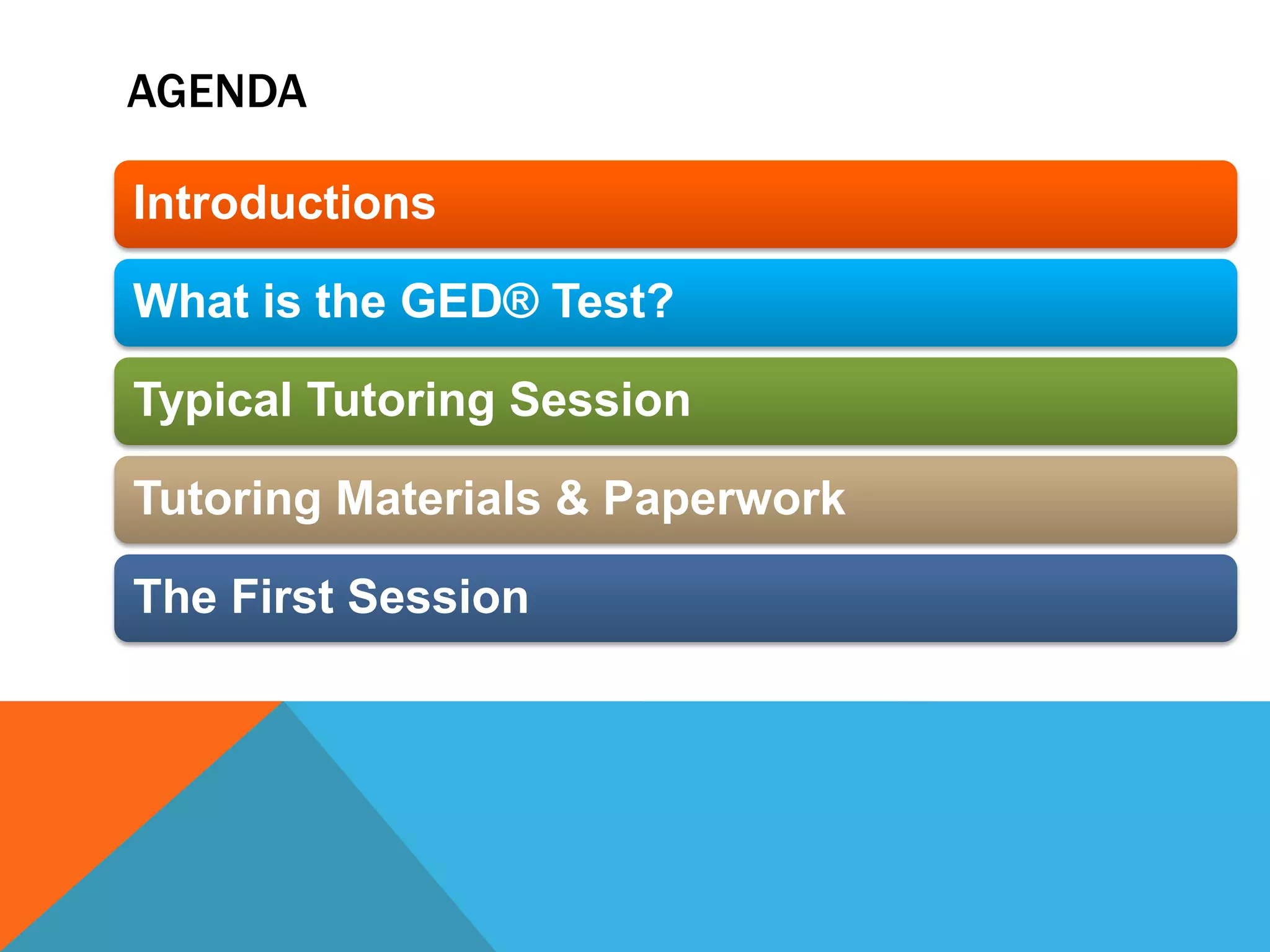 AGENDA

Introductions

What is the GED® Test?

Typical Tutoring Session

Tutoring Materials & Paperwork

The First Session